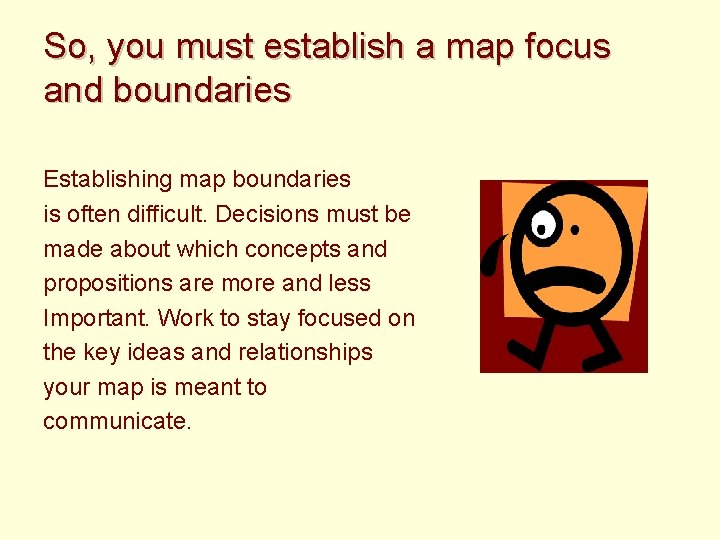 So, you must establish a map focus and boundaries

Establishing map boundaries is often difficult. Decisions must be made about which concepts and propositions are more and less Important. Work to stay focused on the key ideas and relationships your map is meant to communicate.